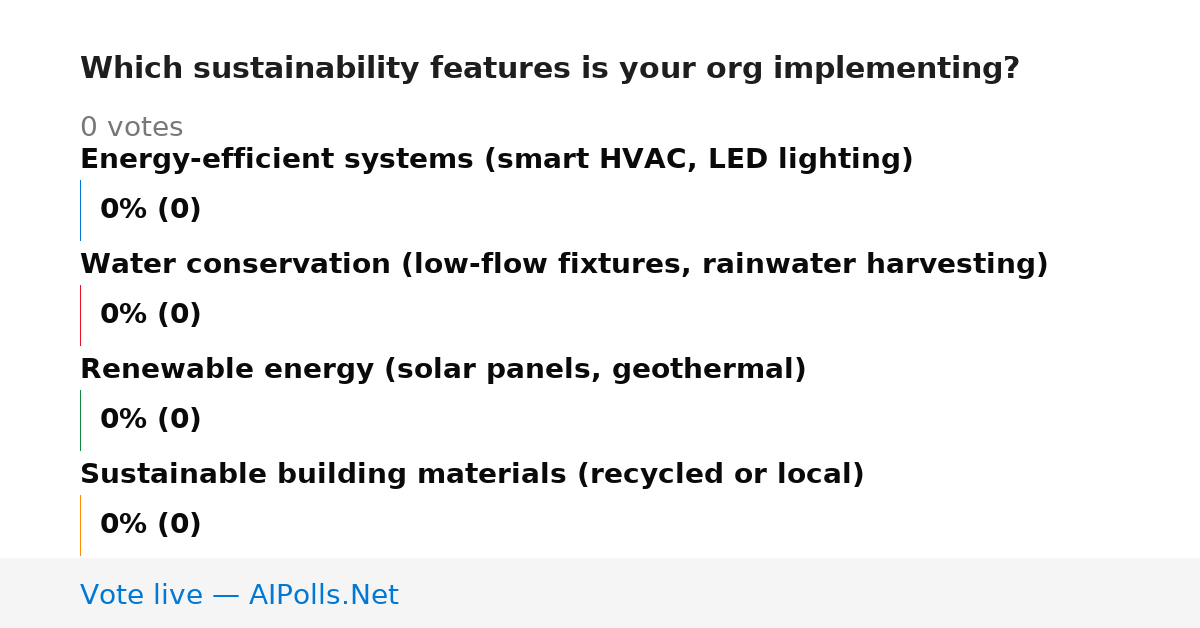 Which sustainability features is your org implementing?

0 votes

Energy-efficient systems (smart HVAC, LED lighting)

0% (0)

Water conservation (low-flow fixtures, rainwater harvesting)

0% (0)

Renewable energy (solar panels, geothermal)

0% (0)

Sustainable building materials (recycled or local)

0% (0)

Vote live — AIPolls.Net